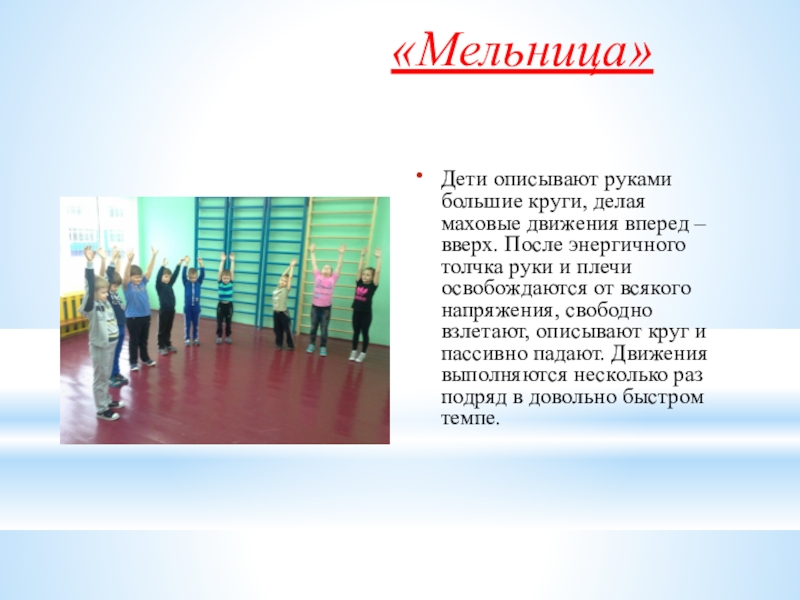 «Мельница»

• Дети описывают руками большие круги, делая маховые движения вперед – вверх. После энергичного толчка руки и плечи освобождаются от всякого напряжения, свободно взлетают, описывают круг и пассивно падают. Движения выполняются несколько раз подряд в довольно быстром темпе.